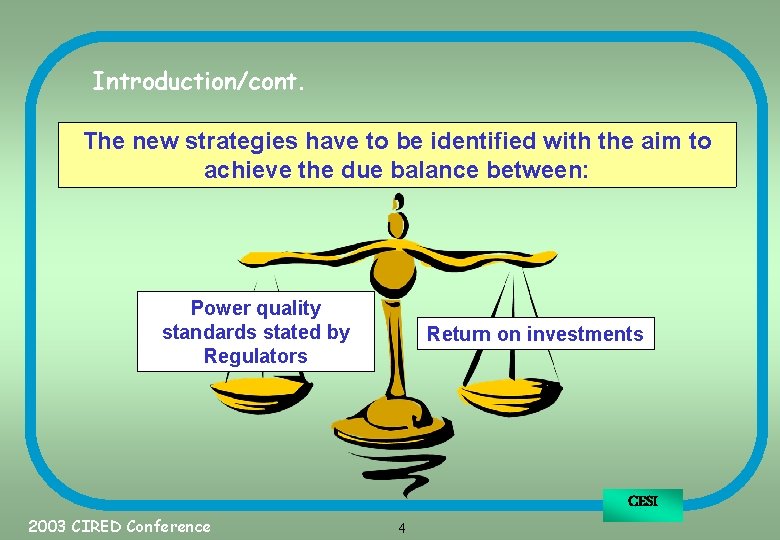 Introduction/cont.

The new strategies have to be identified with the aim to achieve the due balance between:

Power quality standards stated by Regulators

Return on investments

CESI

2003 CIRED Conference

4